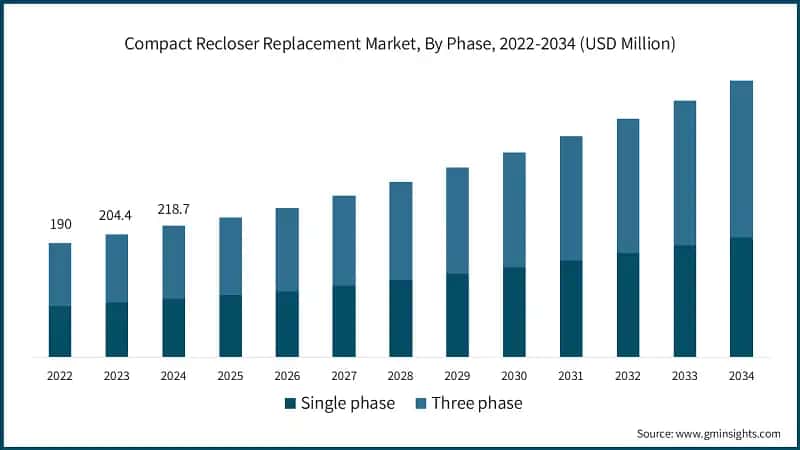 Compact Recloser Replacement Market, By Phase, 2022-2034 (USD Million)

190

204.4

218.7

2022 2023 2024 2025 2026 2027 2028 2029 2030 2031 2032 2033 2034

Single phase Three phase

Source: www.gminsights.com